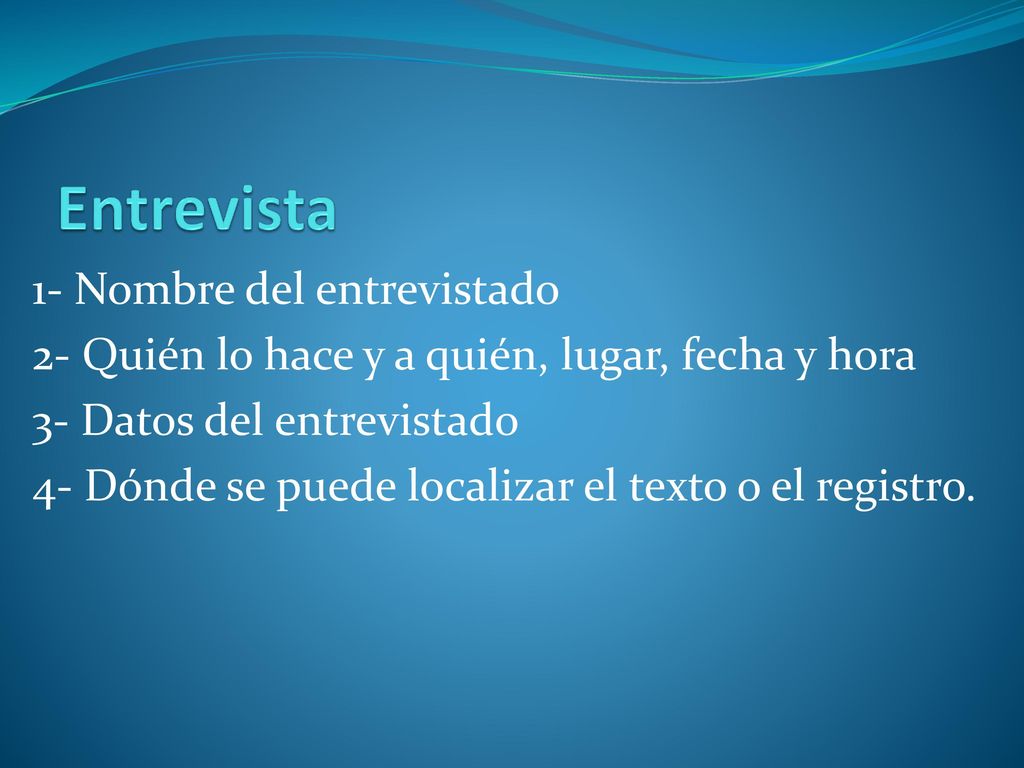 Entrevista

1- Nombre del entrevistado
2- Quién lo hace y a quién, lugar, fecha y hora
3- Datos del entrevistado
4- Dónde se puede localizar el texto o el registro.